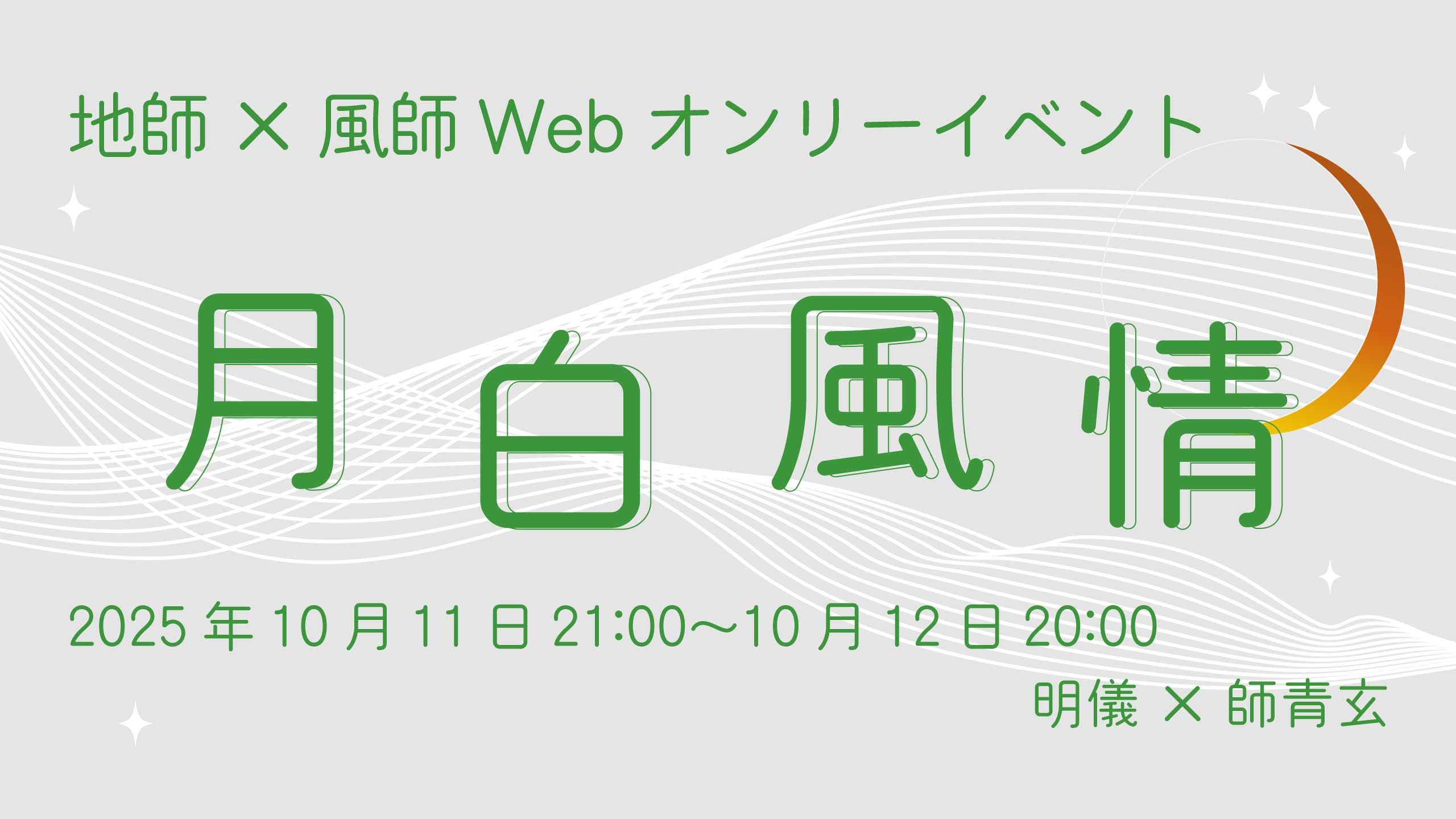 地師 × 風師 Web オンリーイベント

月白風情

2025 年 10 月 11 日 21:00～10 月 12 日 20:00

明儀 × 師青玄